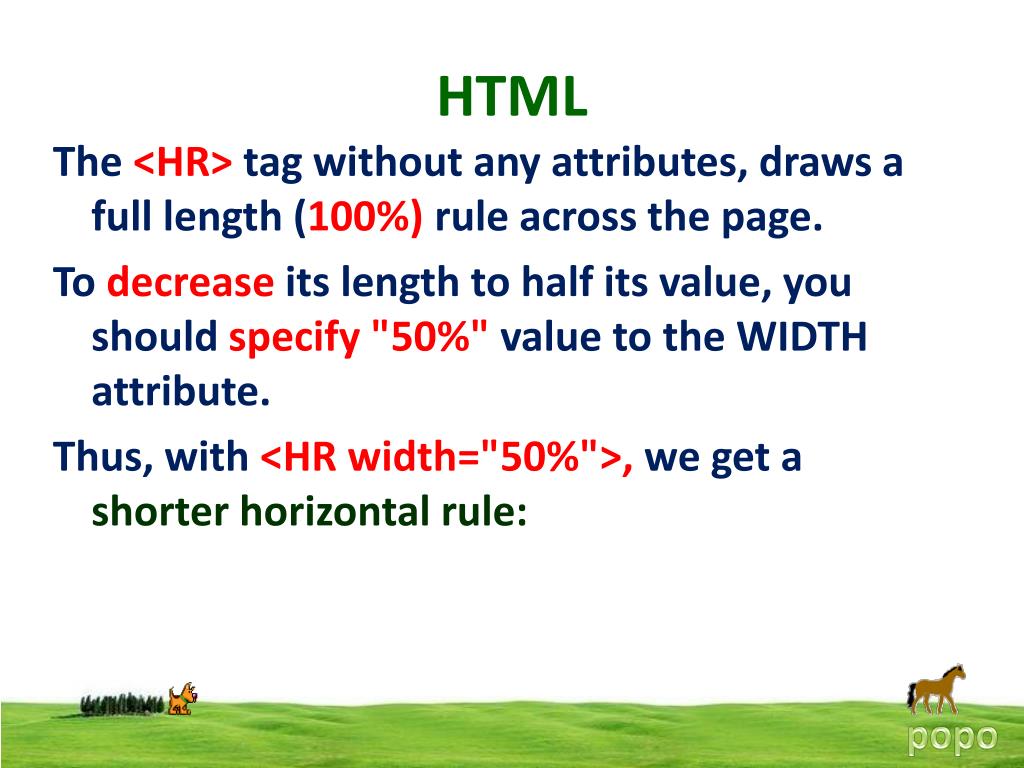 HTML

The <HR> tag without any attributes, draws a full length (100%) rule across the page.

To decrease its length to half its value, you should specify "50%" value to the WIDTH attribute.

Thus, with <HR width="50%">, we get a shorter horizontal rule:

popo